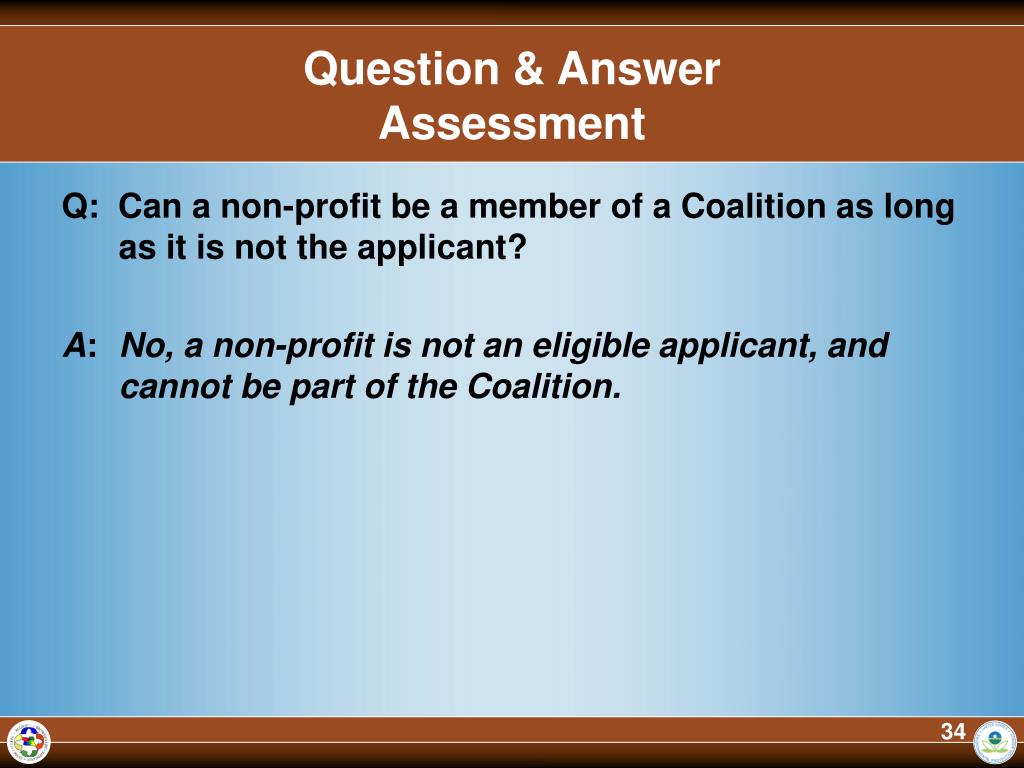 Question & Answer
Assessment

Q: Can a non-profit be a member of a Coalition as long as it is not the applicant?

A: No, a non-profit is not an eligible applicant, and cannot be part of the Coalition.

34